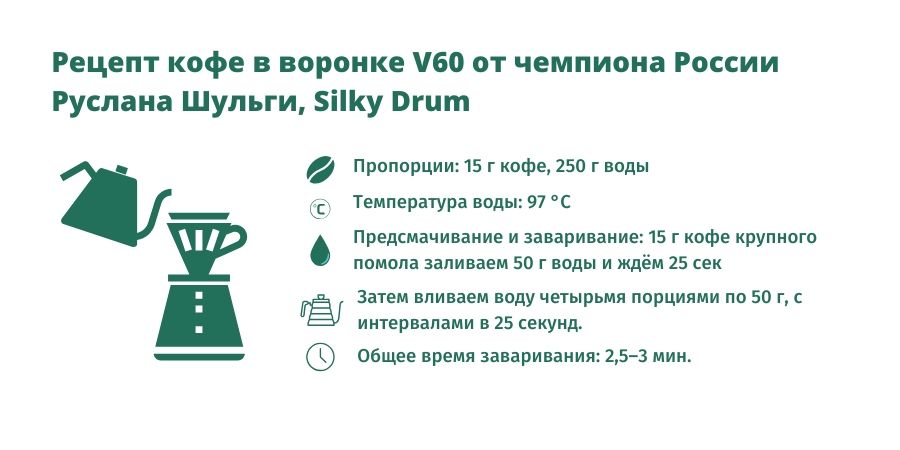 Рецепт кофе в воронке V60 от чемпиона России Руслана Шульги, Silky Drum

Пропорции: 15 г кофе, 250 г воды

Температура воды: 97 °C

Предсмачивание и заваривание: 15 г кофе крупного помола заливаем 50 г воды и ждём 25 сек

Затем вливаем воду четырьмя порциями по 50 г, с интервалами в 25 секунд.

Общее время заваривания: 2,5–3 мин.